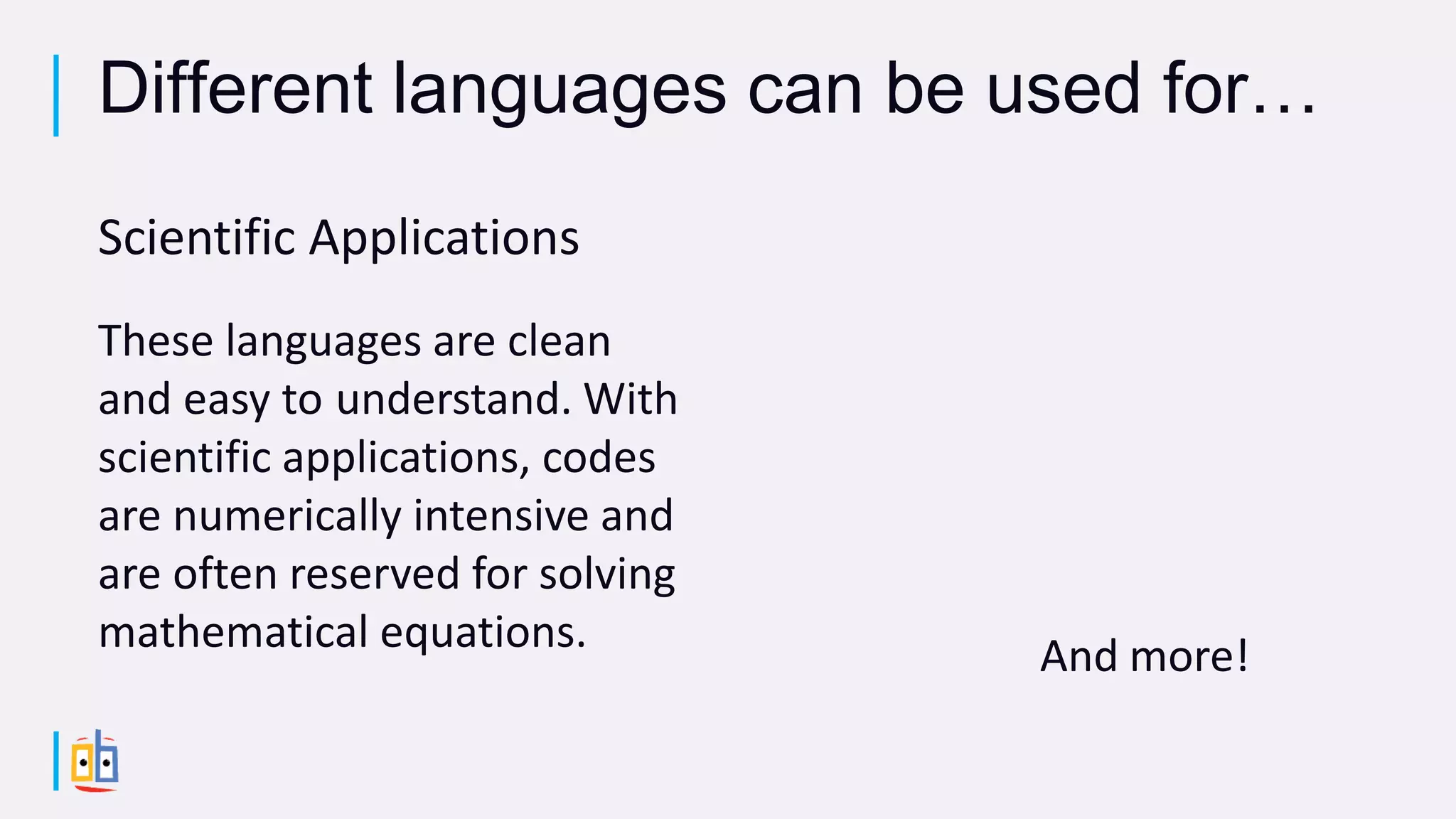 Different languages can be used for…

Scientific Applications

These languages are clean and easy to understand. With scientific applications, codes are numerically intensive and are often reserved for solving mathematical equations.

And more!